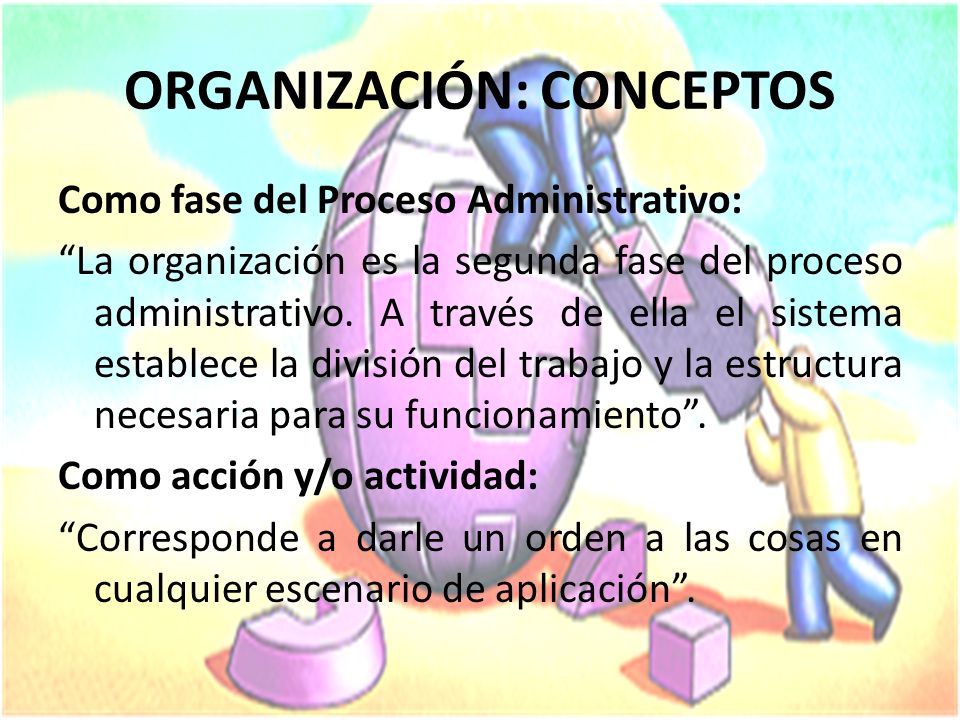 ORGANIZACIÓN: CONCEPTOS

Como fase del Proceso Administrativo:

“La organización es la segunda fase del proceso administrativo. A través de ella el sistema establece la división del trabajo y la estructura necesaria para su funcionamiento”.

Como acción y/o actividad:

“Corresponde a darle un orden a las cosas en cualquier escenario de aplicación”.